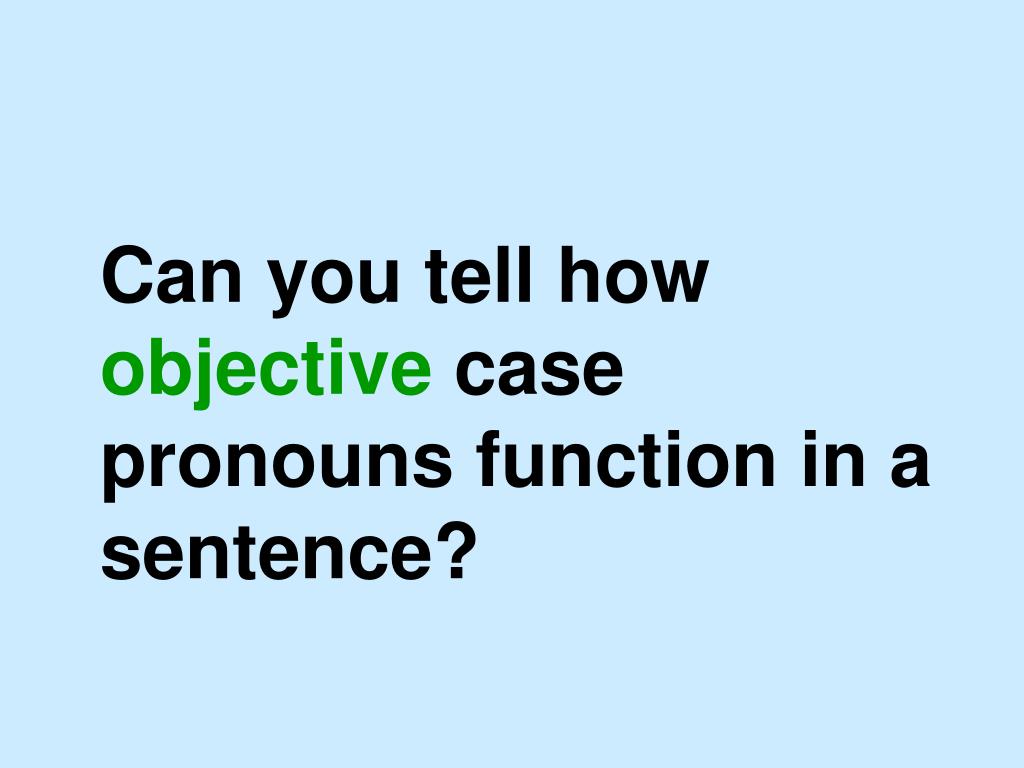 Can you tell how objective case pronouns function in a sentence?